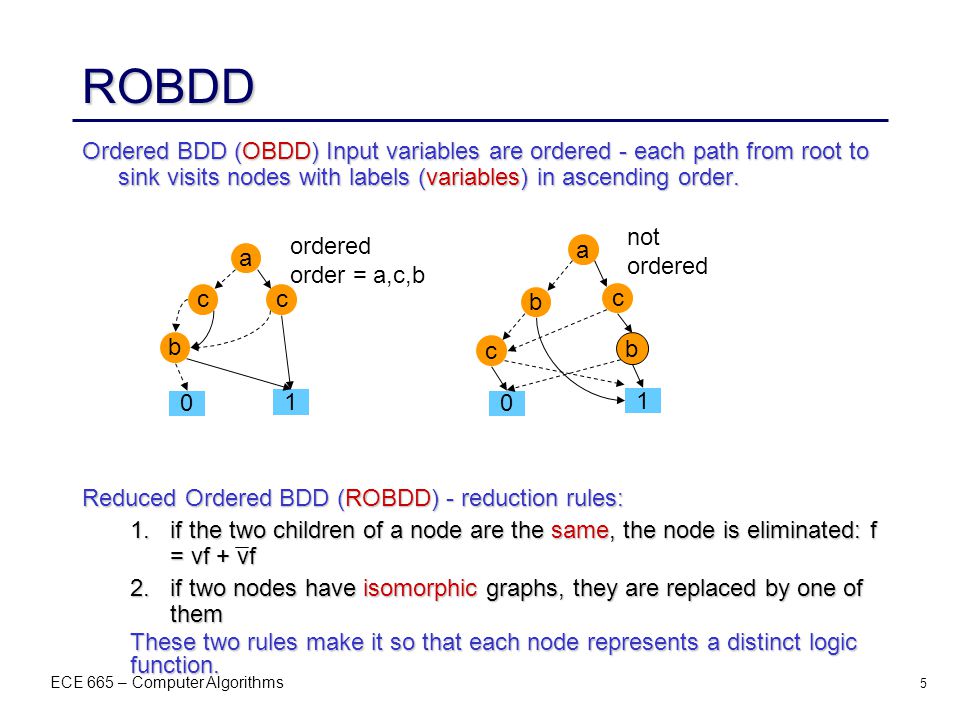 ROBDD

Ordered BDD (OBDD) Input variables are ordered - each path from root to sink visits nodes with labels (variables) in ascending order.

a
c
c
b
0
1
ordered
order = a,c,b

a
b
c
c
b
0
1
not ordered

Reduced Ordered BDD (ROBDD) - reduction rules:

1. if the two children of a node are the same, the node is eliminated: f = vf + $\overline{v}$f
2. if two nodes have isomorphic graphs, they are replaced by one of them

These two rules make it so that each node represents a distinct logic function.

ECE 665 – Computer Algorithms
5